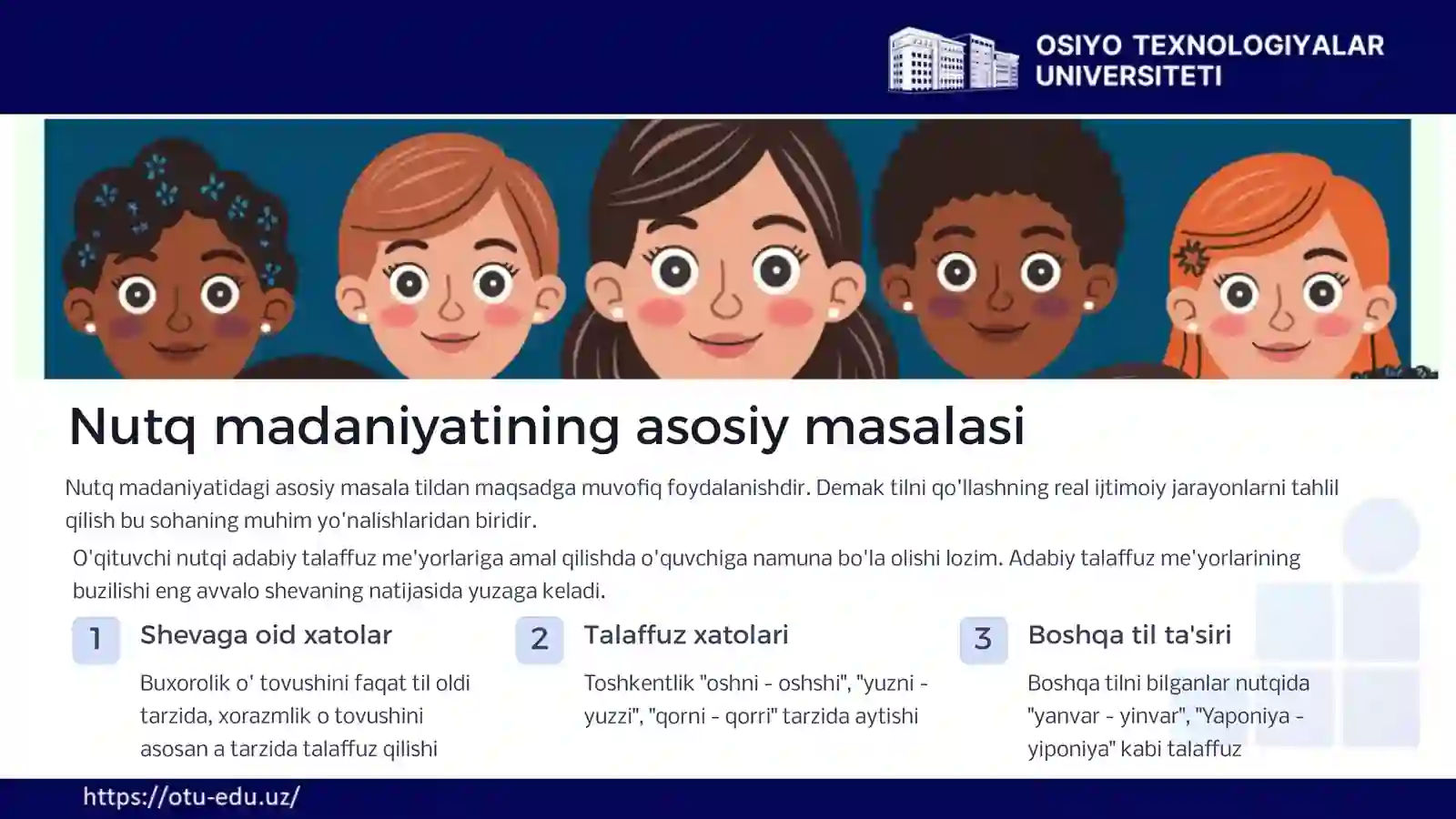 OSIYO TEXNOLOGIYALAR UNIVERSITETI

Nutq madaniyatining asosiy masalasi

Nutq madaniyatidagi asosiy masala tildan maqsadga muvofiq foydalanishdir. Demak tilni qo'llashning real ijtimoiy jarayonlarni tahlil qilish bu sohaning muhim yo'nalishlaridan biridir.

O'qituvchi nutqi adabiy talaffuz me'yorlariga amal qilishda o'quvchiga namuna bo'la olishi lozim. Adabiy talaffuz me'yorlarining buzilishi eng avvalo shevaning natijasida yuzaga keladi.

1

Shevaga oid xatolar

Buxorolik o' tovushini faqat til oldi tarzida, xorazmlik o tovushini asosan a tarzida talaffuz qilishi

2

Talaffuz xatolari

Toshkentlik "oshni - oshshi", "yuzni - yuzzi", "qorni - qorri" tarzida aytishi

3

Boshqa til ta'siri

Boshqa tilni bilganlar nutqida "yanvar - yinvar", "Yaponiya - yiponiya" kabi talaffuz

https://otu-edu.uz/